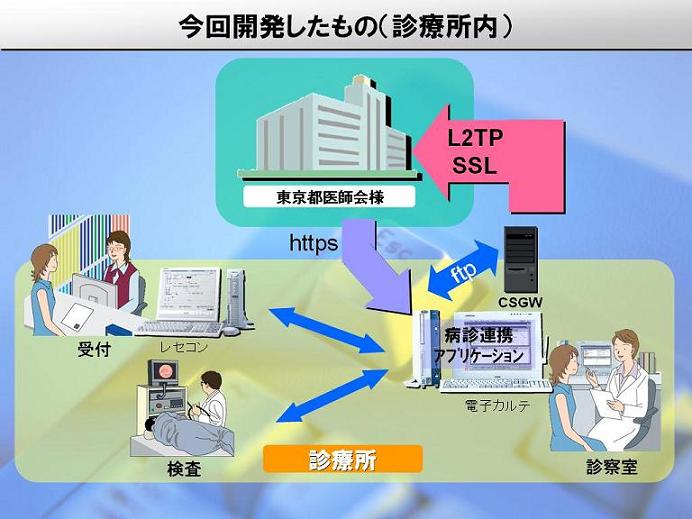 今回開発したもの（診療所内）

東京都医師会様

L2TP
SSL

https

ftp

CSGW

受付

レセコン

病診連携
アプリケーション

電子カルテ

検査

診療所

診察室